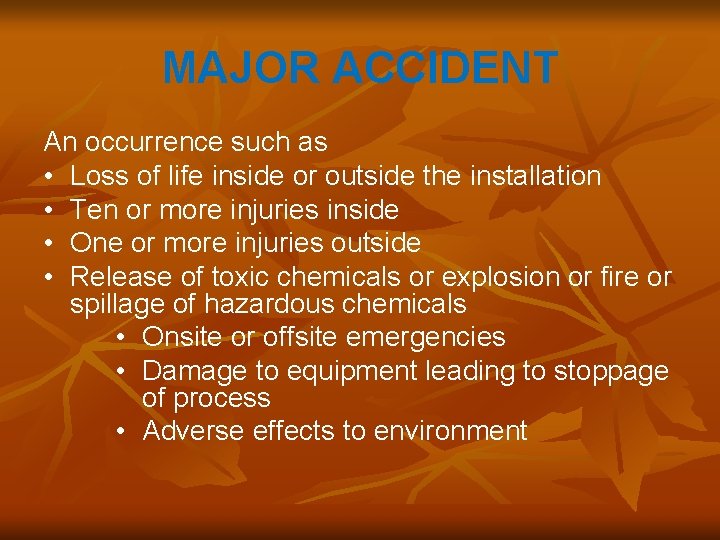 MAJOR ACCIDENT

An occurrence such as
• Loss of life inside or outside the installation
• Ten or more injuries inside
• One or more injuries outside
• Release of toxic chemicals or explosion or fire or spillage of hazardous chemicals
  • Onsite or offsite emergencies
  • Damage to equipment leading to stoppage of process
  • Adverse effects to environment